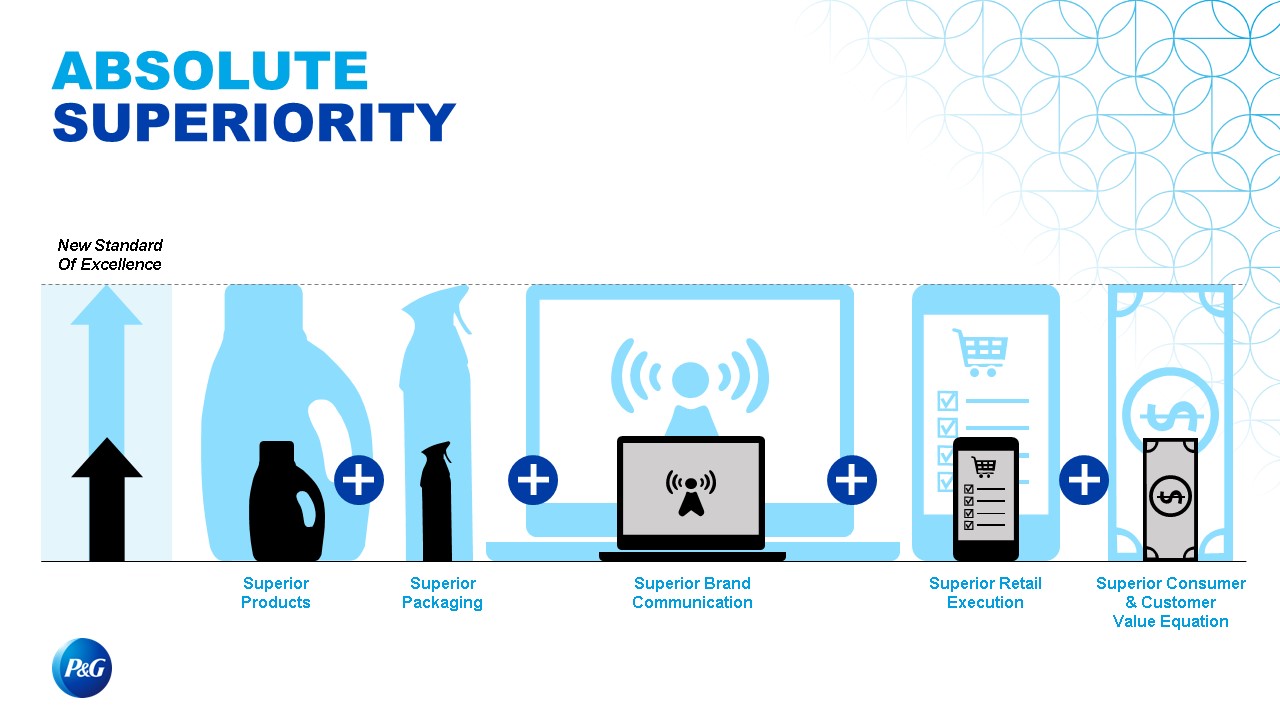 ABSOLUTE SUPERIORITY

New Standard Of Excellence

Superior Products

Superior Packaging

Superior Brand Communication

Superior Retail Execution

Superior Consumer & Customer Value Equation

P&G